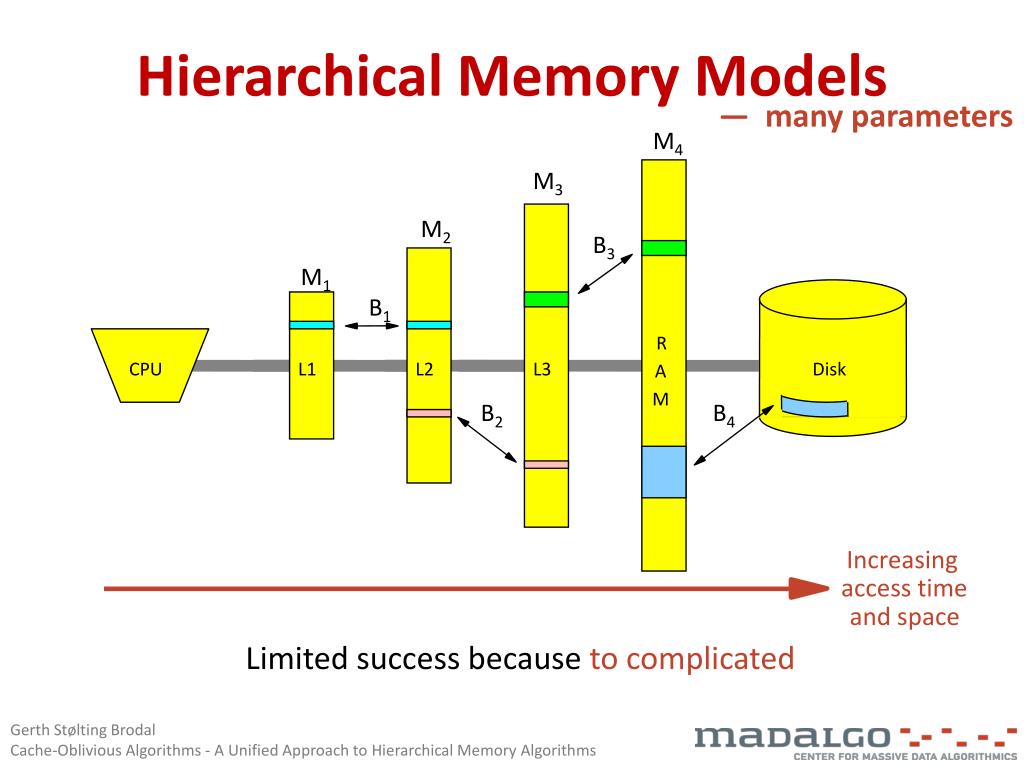 Hierarchical Memory Models

— many parameters

$M_4$

$M_3$

$M_2$

$M_1$

$B_3$

$B_1$

CPU

L1

L2

L3

R
A
M

Disk

$B_2$

$B_4$

Increasing access time and space

Limited success because to complicated

Gerth Stølting Brodal
Cache-Oblivious Algorithms - A Unified Approach to Hierarchical Memory Algorithms

MADALGO
CENTER FOR MASSIVE DATA ALGORITHMICS